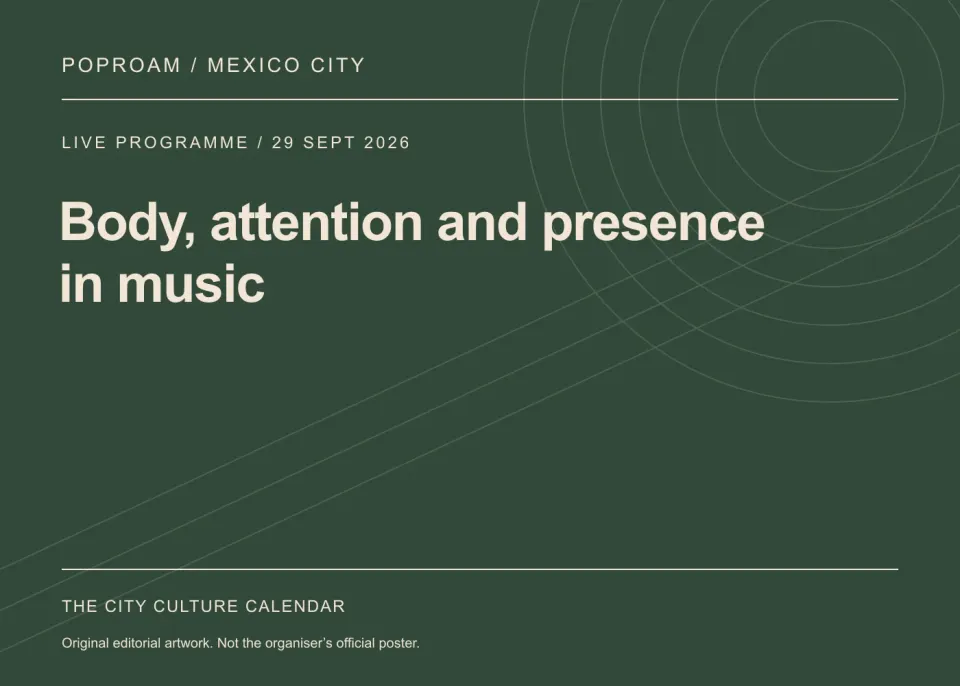 POPROAM / MEXICO CITY

LIVE PROGRAMME / 29 SEPT 2026

Body, attention and presence in music

THE CITY CULTURE CALENDAR

Original editorial artwork. Not the organiser's official poster.